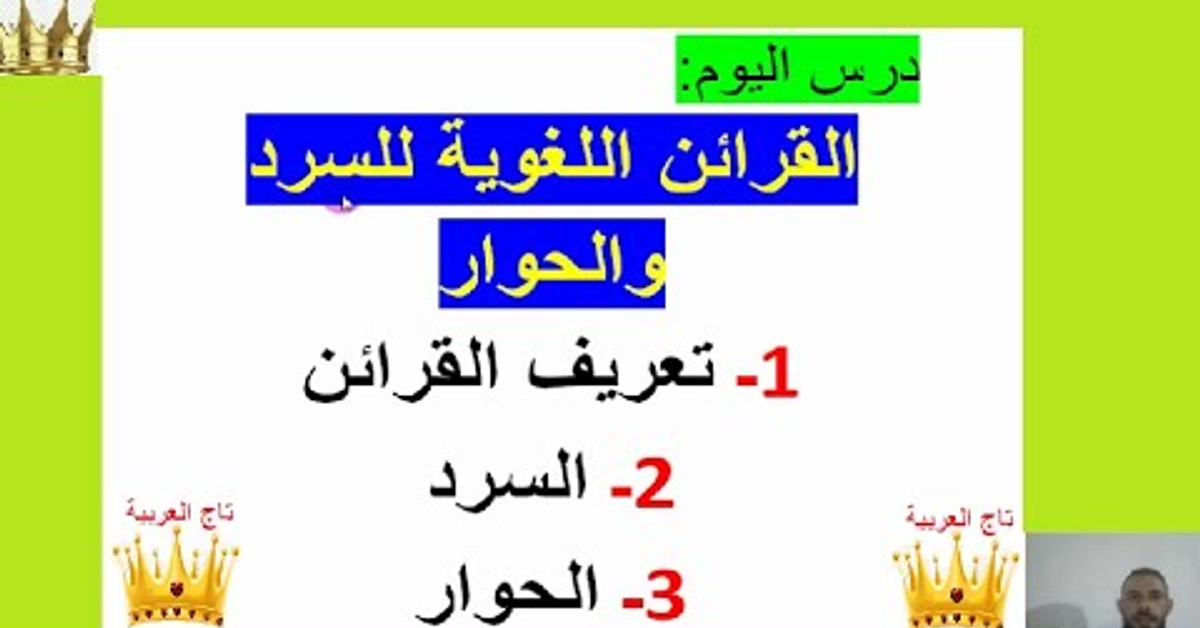 درس اليوم:

القرائن اللغوية للسرد والحوار

1- تعريف القرائن

2- السرد

3- الحوار

تاج العربية

تاج العربية